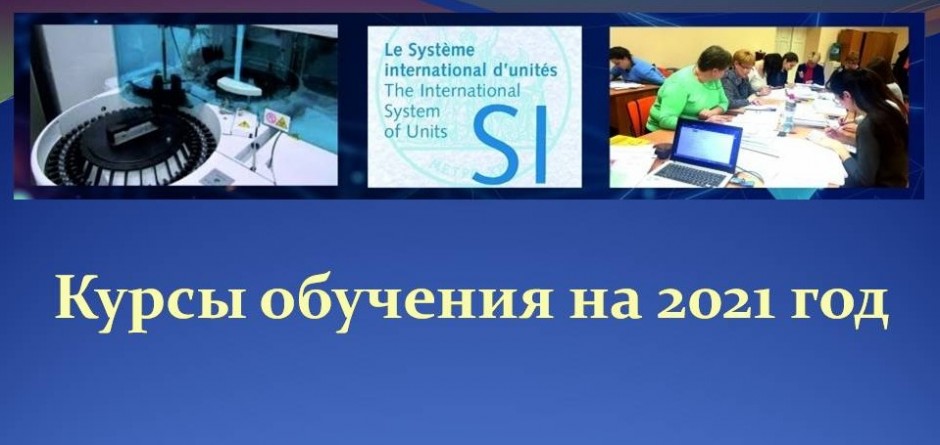 Le Système international d'unités
The International System of Units
SI

Курсы обучения на 2021 год